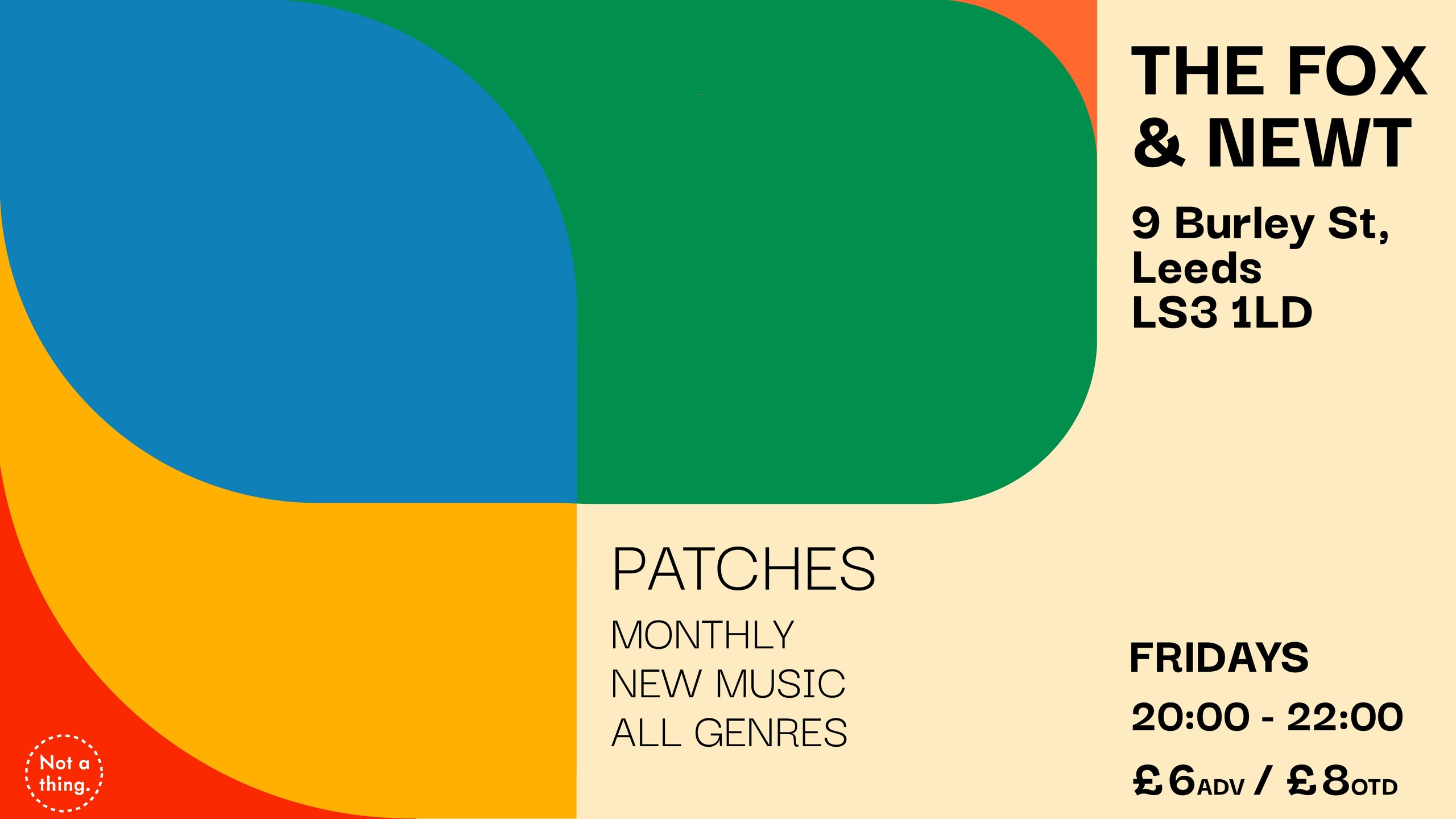 THE FOX & NEWT

9 Burley St,
Leeds
LS3 1LD

PATCHES

MONTHLY
NEW MUSIC
ALL GENRES

FRIDAYS
20:00 - 22:00
£6ADV / £8OTD

Not a thing.